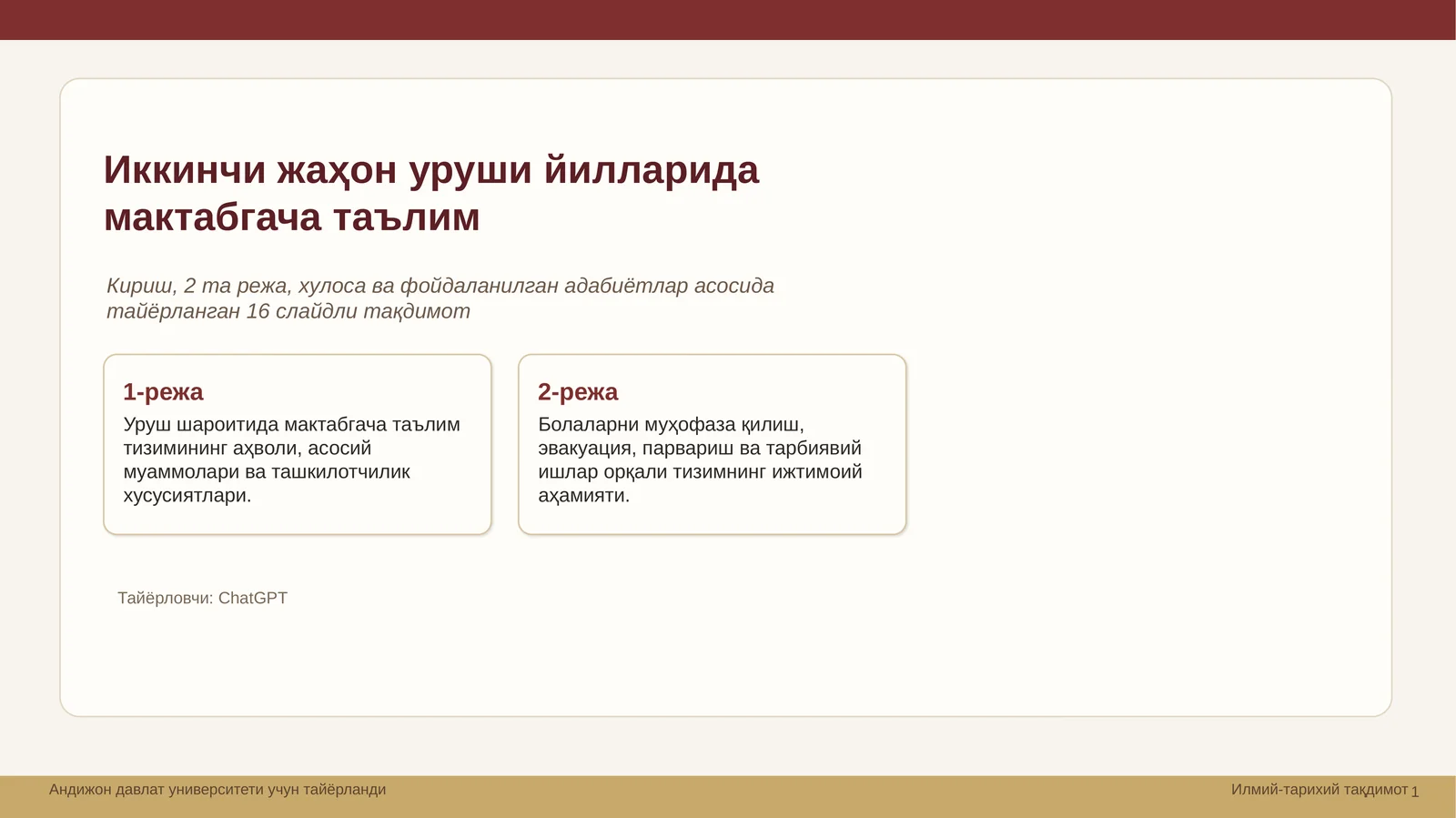 Иккинчи жаҳон уруши йилларида мактабгача таълим

Кириш, 2 та режа, хулоса ва фойдаланилган адабиётлар асосида тайёрланган 16 слайдли тақдимот

1-режа
Уруш шароитида мактабгача таълим тизимининг аҳволи, асосий муаммолари ва ташкилотчилик хусусиятлари.

2-режа
Болаларни муҳофаза қилиш, эвакуация, парвариш ва тарбиявий ишлар орқали тизимнинг ижтимоий аҳамияти.

Тайёрловчи: ChatGPT

Андижон давлат университети учун тайёрланди

Илмий-тарихий тақдимот 1